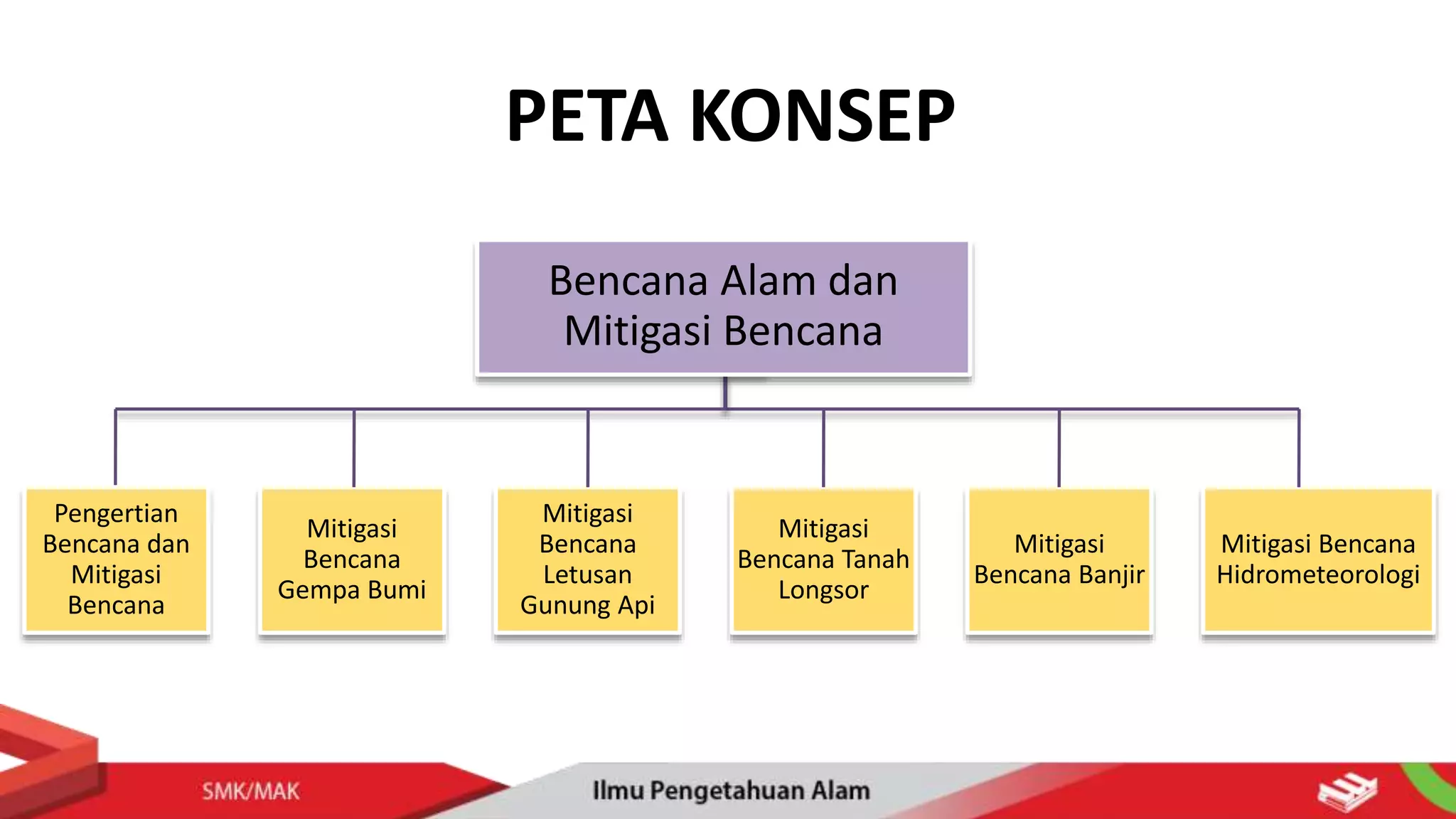 PETA KONSEP

Bencana Alam dan Mitigasi Bencana

Pengertian Bencana dan Mitigasi Bencana

Mitigasi Bencana Gempa Bumi

Mitigasi Bencana Letusan Gunung Api

Mitigasi Bencana Tanah Longsor

Mitigasi Bencana Banjir

Mitigasi Bencana Hidrometeorologi

SMK/MAK

Ilmu Pengetahuan Alam